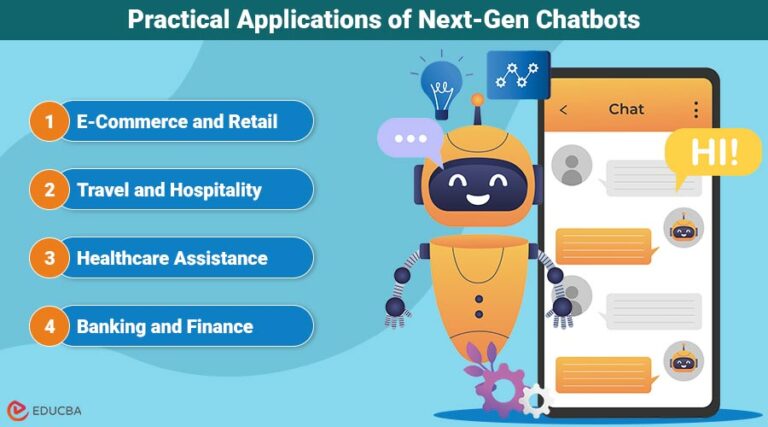 Practical Applications of Next-Gen Chatbots

1 E-Commerce and Retail

2 Travel and Hospitality

3 Healthcare Assistance

4 Banking and Finance

<

Chat

HI!

EDUCBA